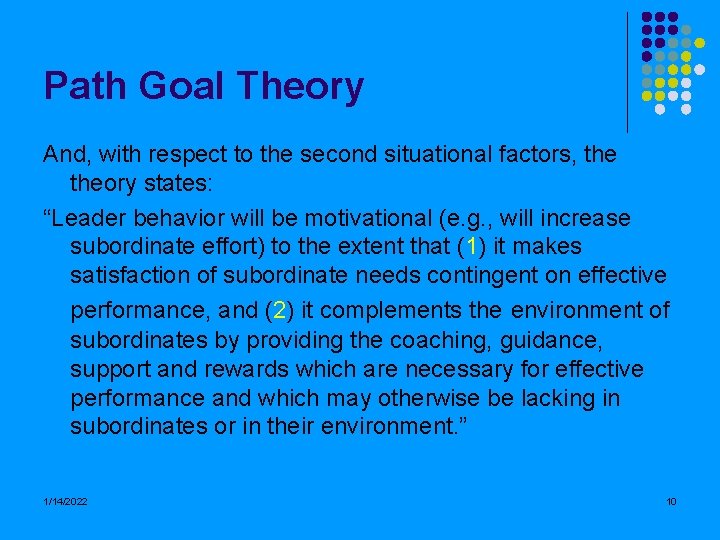 Path Goal Theory

And, with respect to the second situational factors, the theory states:

“Leader behavior will be motivational (e.g., will increase subordinate effort) to the extent that (1) it makes satisfaction of subordinate needs contingent on effective performance, and (2) it complements the environment of subordinates by providing the coaching, guidance, support and rewards which are necessary for effective performance and which may otherwise be lacking in subordinates or in their environment.”

1/14/2022

10